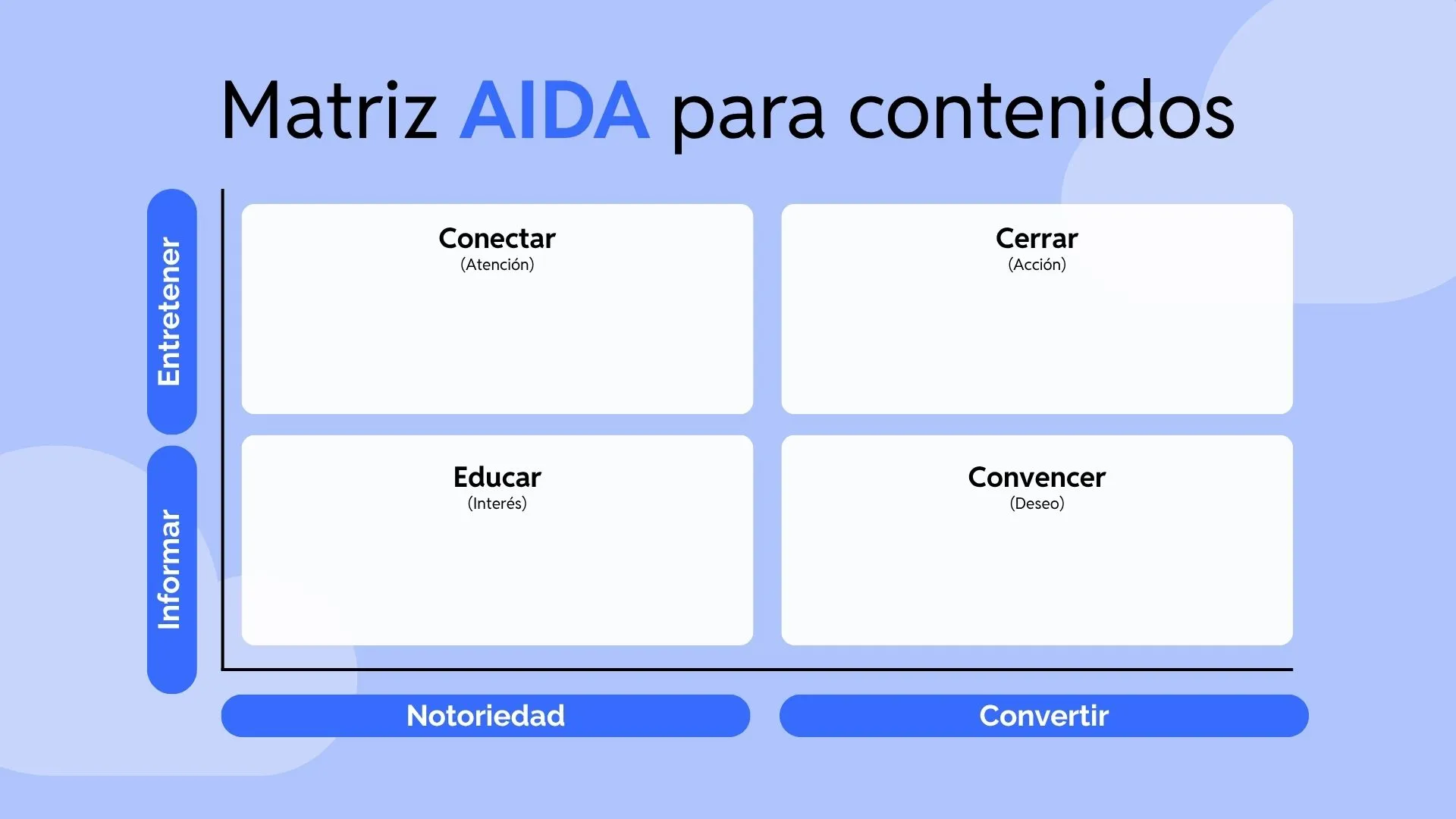 Matriz AIDA para contenidos

Entretener

Informar

Conectar
(Atención)

Cerrar
(Acción)

Educar
(Interés)

Convencer
(Deseo)

Notoriedad

Convertir